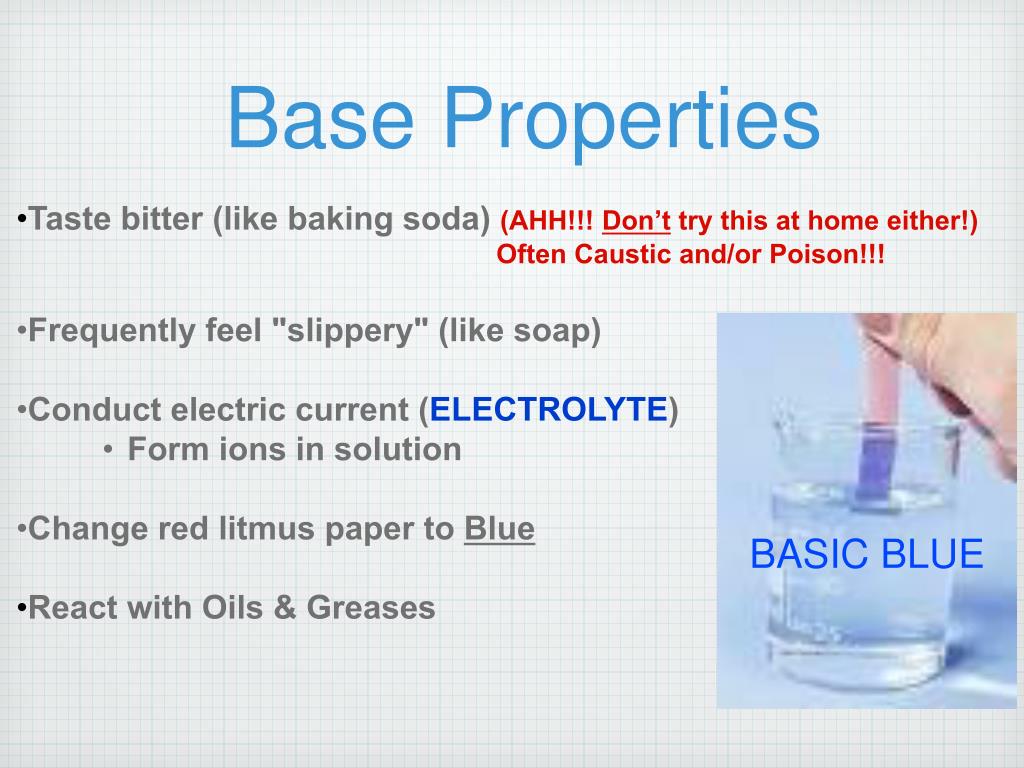 Base Properties

•Taste bitter (like baking soda) (AHH!!! Don’t try this at home either!) Often Caustic and/or Poison!!!

•Frequently feel "slippery" (like soap)

•Conduct electric current (ELECTROLYTE)
• Form ions in solution

•Change red litmus paper to Blue

•React with Oils & Greases

BASIC BLUE